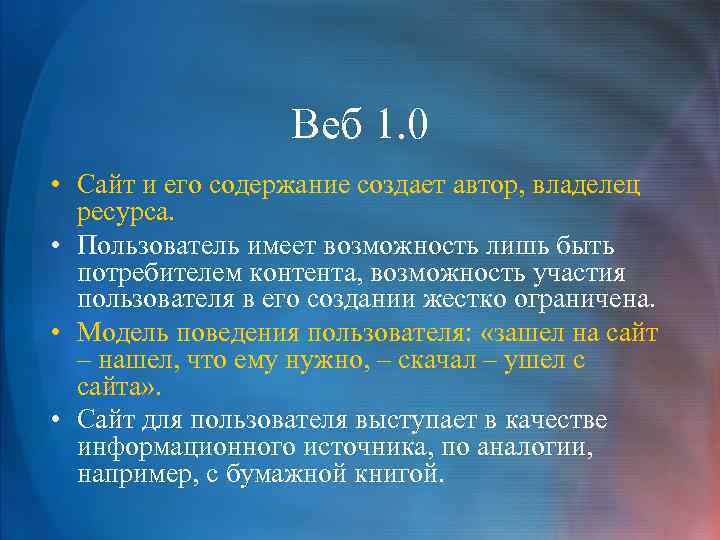 Веб 1.0

• Сайт и его содержание создает автор, владелец ресурса.

• Пользователь имеет возможность лишь быть потребителем контента, возможность участия пользователя в его создании жестко ограничена.

• Модель поведения пользователя: «зашел на сайт – нашел, что ему нужно, – скачал – ушел с сайта».

• Сайт для пользователя выступает в качестве информационного источника, по аналогии, например, с бумажной книгой.